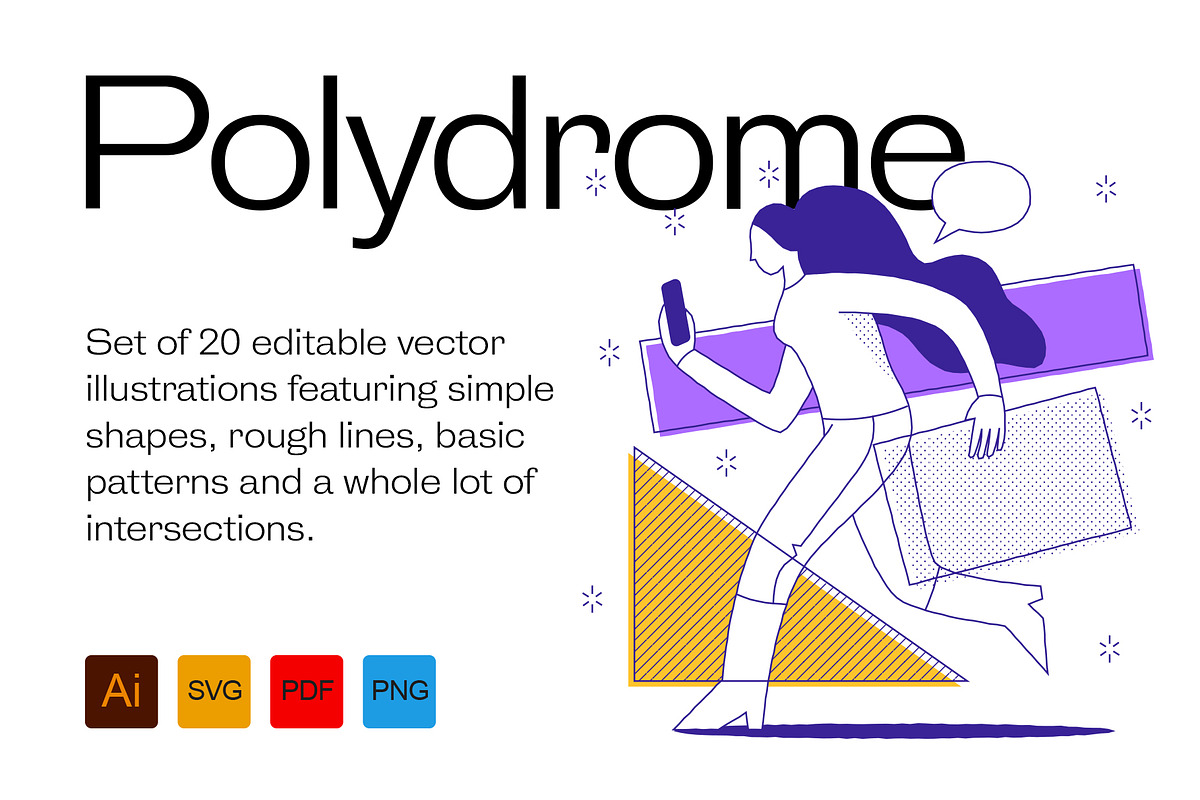 Polydrome

Set of 20 editable vector illustrations featuring simple shapes, rough lines, basic patterns and a whole lot of intersections.

Ai SVG PDF PNG